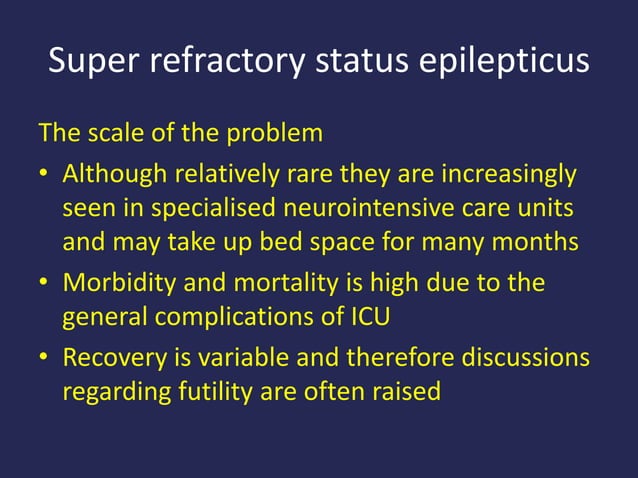 Super refractory status epilepticus

The scale of the problem

• Although relatively rare they are increasingly seen in specialised neurointensive care units and may take up bed space for many months
• Morbidity and mortality is high due to the general complications of ICU
• Recovery is variable and therefore discussions regarding futility are often raised